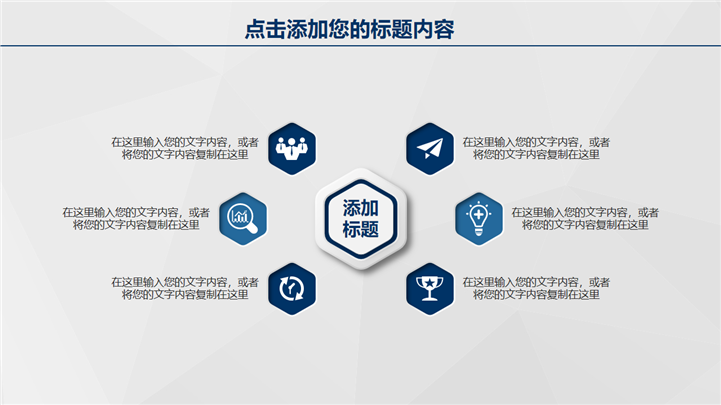 点击添加您的标题内容

在这里输入您的文字内容，或者将您的文字内容复制在这里

在这里输入您的文字内容，或者将您的文字内容复制在这里

在这里输入您的文字内容，或者将您的文字内容复制在这里

添加标题

在这里输入您的文字内容，或者将您的文字内容复制在这里

在这里输入您的文字内容，或者将您的文字内容复制在这里

在这里输入您的文字内容，或者将您的文字内容复制在这里